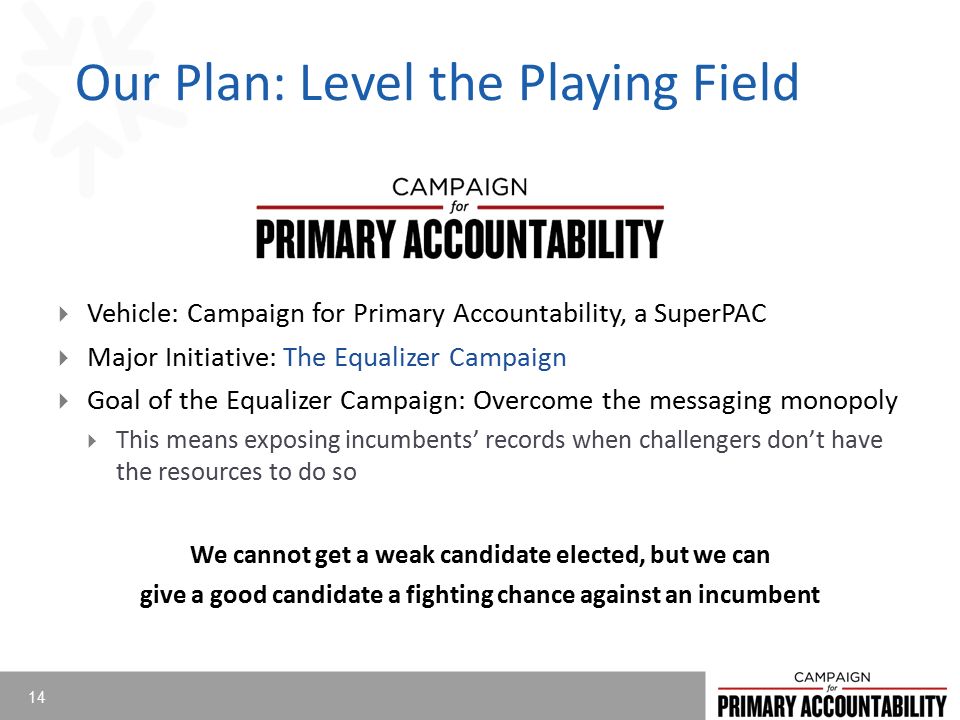 Our Plan: Level the Playing Field

CAMPAIGN
for
PRIMARY ACCOUNTABILITY

Vehicle: Campaign for Primary Accountability, a SuperPAC

Major Initiative: The Equalizer Campaign

Goal of the Equalizer Campaign: Overcome the messaging monopoly

This means exposing incumbents' records when challengers don't have the resources to do so

We cannot get a weak candidate elected, but we can give a good candidate a fighting chance against an incumbent

14

CAMPAIGN
for
PRIMARY ACCOUNTABILITY